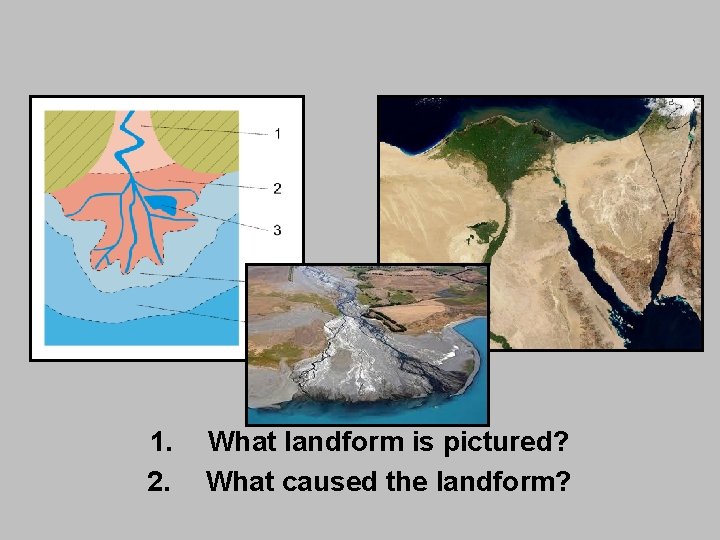 1
2
3

1. What landform is pictured?
2. What caused the landform?